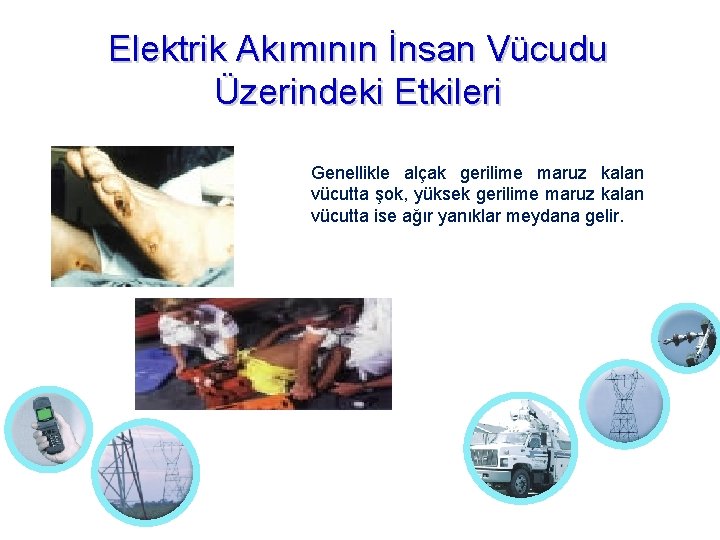 Elektrik Akımının İnsan Vücudu Üzerindeki Etkileri

Genellikle alçak gerilime maruz kalan vücutta şok, yüksek gerilime maruz kalan vücutta ise ağır yanıklar meydana gelir.